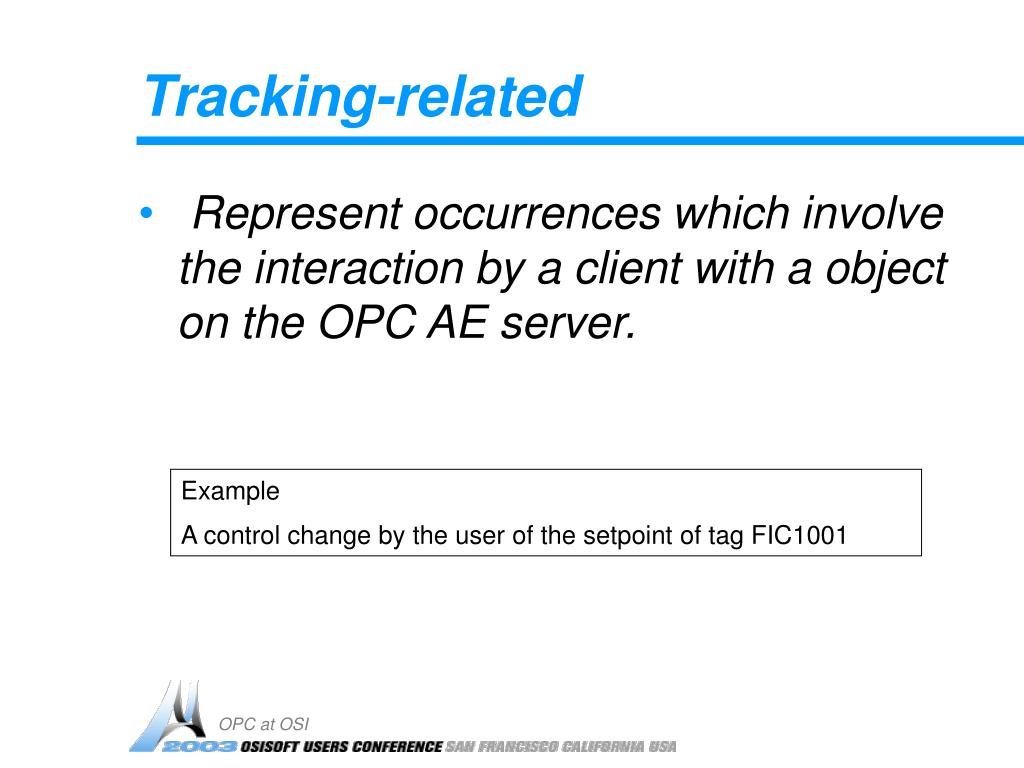 Tracking-related

• Represent occurrences which involve the interaction by a client with a object on the OPC AE server.

Example

A control change by the user of the setpoint of tag FIC1001

OPC at OSI

2003 OSISOFT USERS CONFERENCE SAN FRANCISCO CALIFORNIA USA